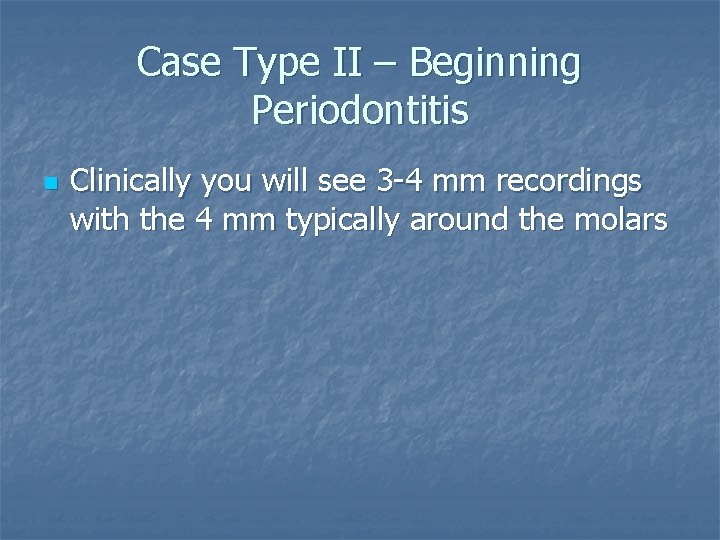 Case Type II – Beginning Periodontitis

Clinically you will see 3-4 mm recordings with the 4 mm typically around the molars